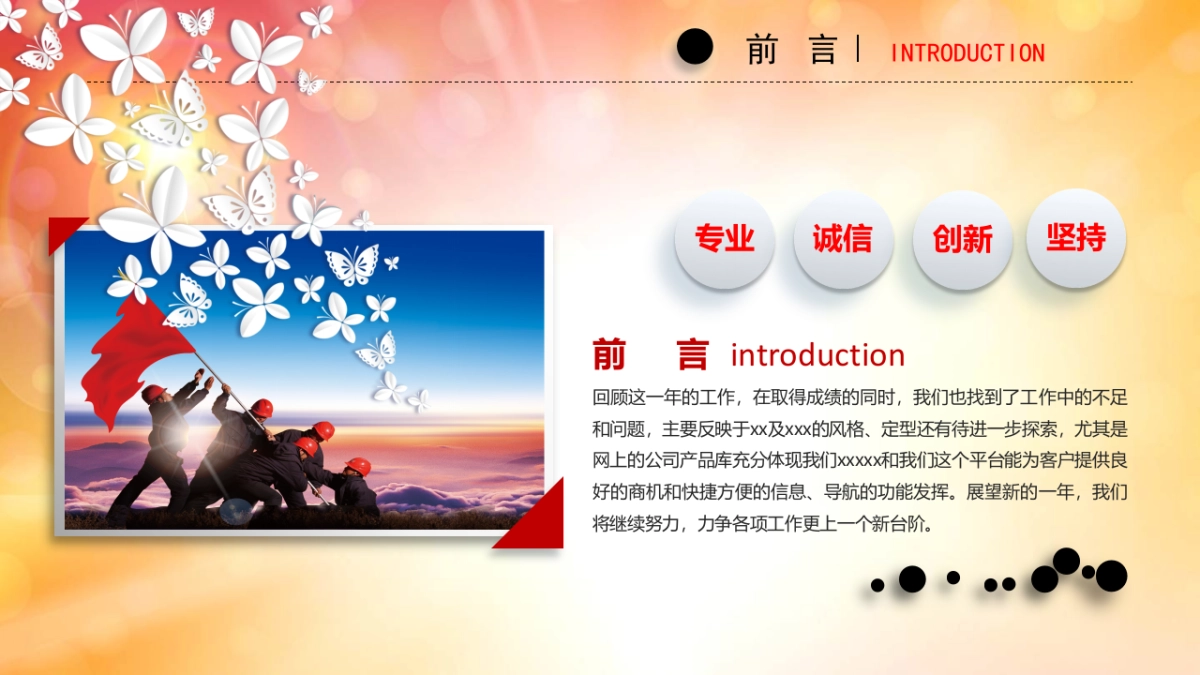 前 言 | INTRODUCTION

专业 诚信 创新 坚持

前 言 introduction

回顾这一年的工作，在取得成绩的同时，我们也找到了工作中的不足和问题，主要反映于xx及xxx的风格、定型还有待进一步探索，尤其是网上的公司产品库充分体现我们xxxxx和我们这个平台能为客户提供良好的商机和快捷方便的信息、导航的功能发挥。展望新的一年，我们将继续努力，力争各项工作更上一个新台阶。